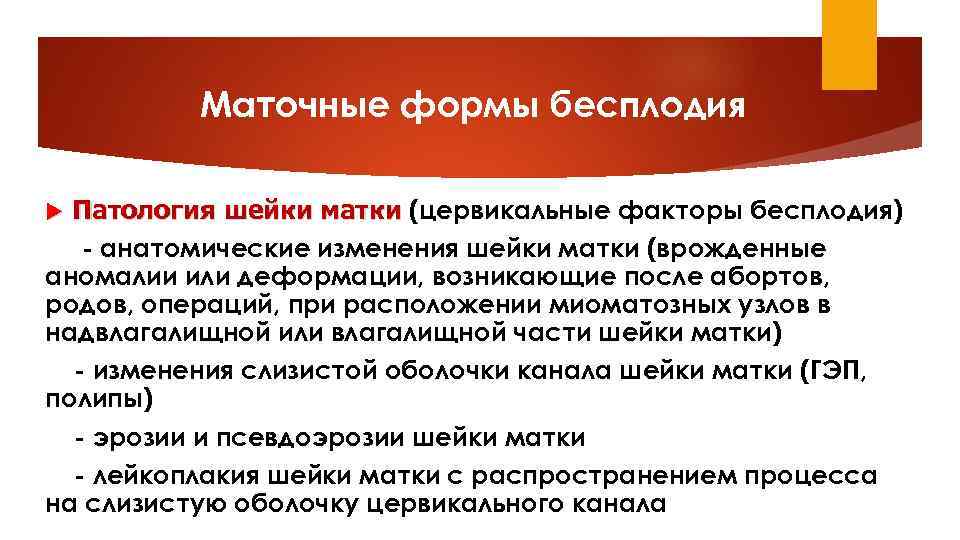 Маточные формы бесплодия

Патология шейки матки (цервикальные факторы бесплодия)

- анатомические изменения шейки матки (врожденные аномалии или деформации, возникающие после абортов, родов, операций, при расположении миоматозных узлов в надвлагалищной или влагалищной части шейки матки)

- изменения слизистой оболочки канала шейки матки (ГЭП, полипы)

- эрозии и псевдоэрозии шейки матки

- лейкоплакия шейки матки с распространением процесса на слизистую оболочку цервикального канала